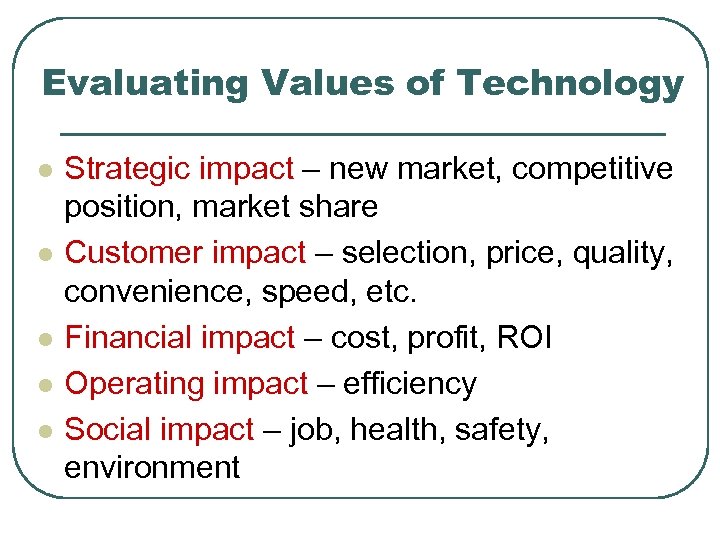 Evaluating Values of Technology

- Strategic impact – new market, competitive position, market share
- Customer impact – selection, price, quality, convenience, speed, etc.
- Financial impact – cost, profit, ROI
- Operating impact – efficiency
- Social impact – job, health, safety, environment